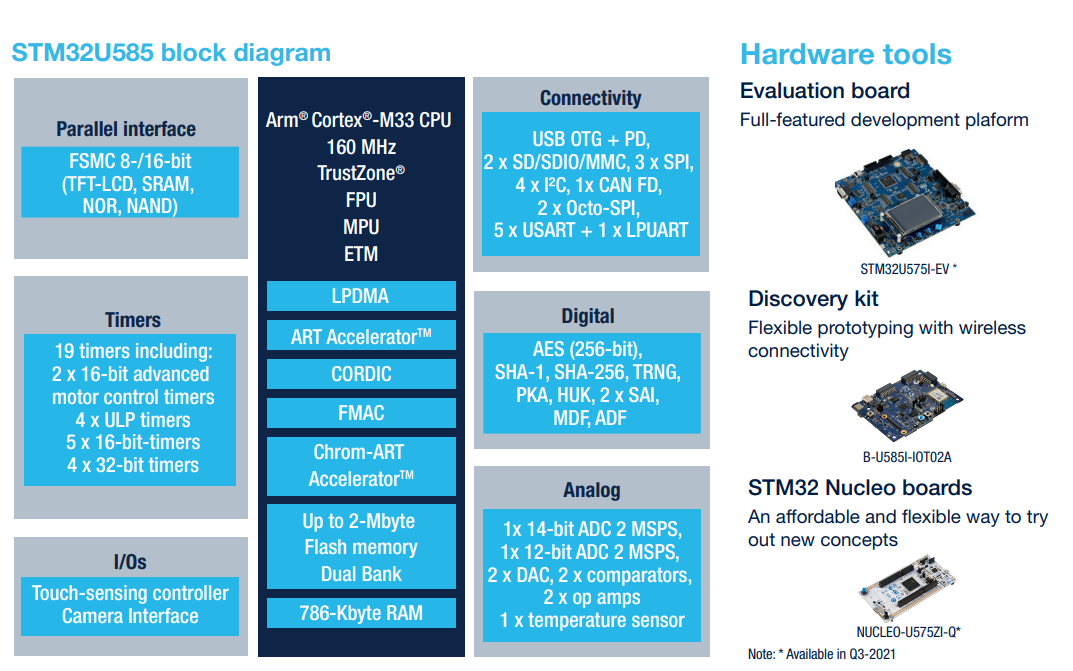 STM32U585 block diagram

Parallel interface
FSMC 8-/16-bit (TFT-LCD, SRAM, NOR, NAND)

Timers
19 timers including:
2 x 16-bit advanced motor control timers
4 x ULP timers
5 x 16-bit-timers
4 x 32-bit timers

I/Os
Touch-sensing controller
Camera Interface

Arm® Cortex®-M33 CPU
160 MHz
TrustZone®
FPU
MPU
ETM

LPDMA
ART Accelerator™
CORDIC
FMAC
Chrom-ART Accelerator™
Up to 2-Mbyte Flash memory Dual Bank
786-Kbyte RAM

Connectivity
USB OTG + PD,
2 x SD/SDIO/MMC, 3 x SPI,
4 x I²C, 1x CAN FD,
2 x Octo-SPI,
5 x USART + 1 x LPUART

Digital
AES (256-bit),
SHA-1, SHA-256, TRNG,
PKA, HUK, 2 x SAI,
MDF, ADF

Analog
1x 14-bit ADC 2 MSPS,
1x 12-bit ADC 2 MSPS,
2 x DAC, 2 x comparators,
2 x op amps
1 x temperature sensor

Hardware tools
Evaluation board
Full-featured development plaform
STM32U575I-EV *

Discovery kit
Flexible prototyping with wireless connectivity
B-U585I-IOT02A

STM32 Nucleo boards
An affordable and flexible way to try out new concepts
NUCLEO-U575ZI-Q*

Note: * Available in Q3-2021